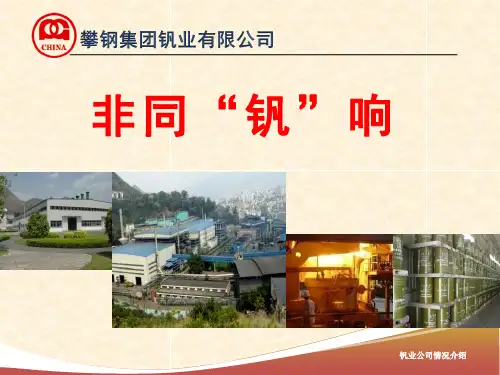 CHINA

攀钢集团钒业有限公司

非同“钒”响

钒业公司情况介绍